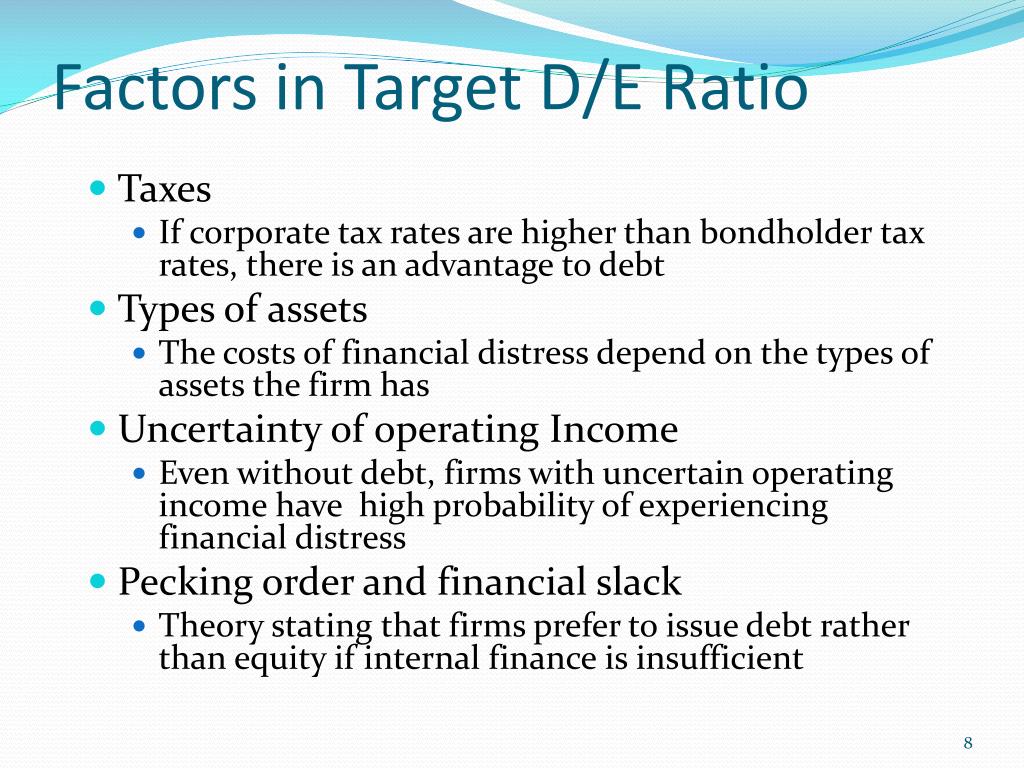 Factors in Target D/E Ratio

- Taxes
  - If corporate tax rates are higher than bondholder tax rates, there is an advantage to debt
- Types of assets
  - The costs of financial distress depend on the types of assets the firm has
- Uncertainty of operating Income
  - Even without debt, firms with uncertain operating income have high probability of experiencing financial distress
- Pecking order and financial slack
  - Theory stating that firms prefer to issue debt rather than equity if internal finance is insufficient

8